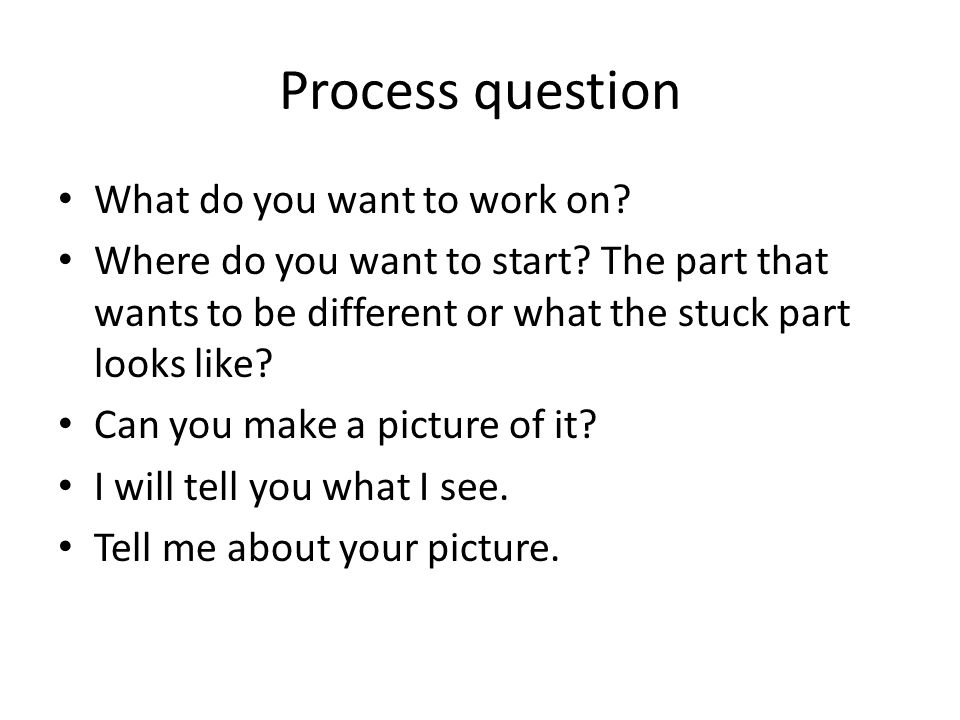 Process question

• What do you want to work on?
• Where do you want to start? The part that wants to be different or what the stuck part looks like?
• Can you make a picture of it?
• I will tell you what I see.
• Tell me about your picture.